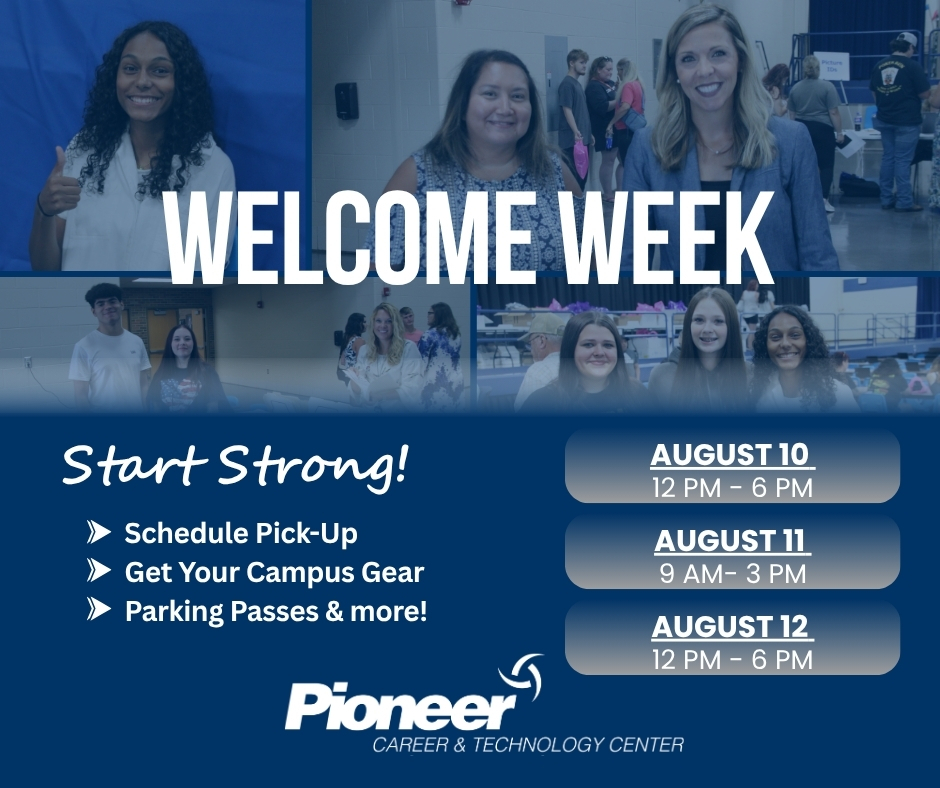 WELCOME WEEK

Start Strong!

Schedule Pick-Up
Get Your Campus Gear
Parking Passes & more!

AUGUST 10
12 PM - 6 PM

AUGUST 11
9 AM- 3 PM

AUGUST 12
12 PM - 6 PM

Pioneer
CAREER & TECHNOLOGY CENTER